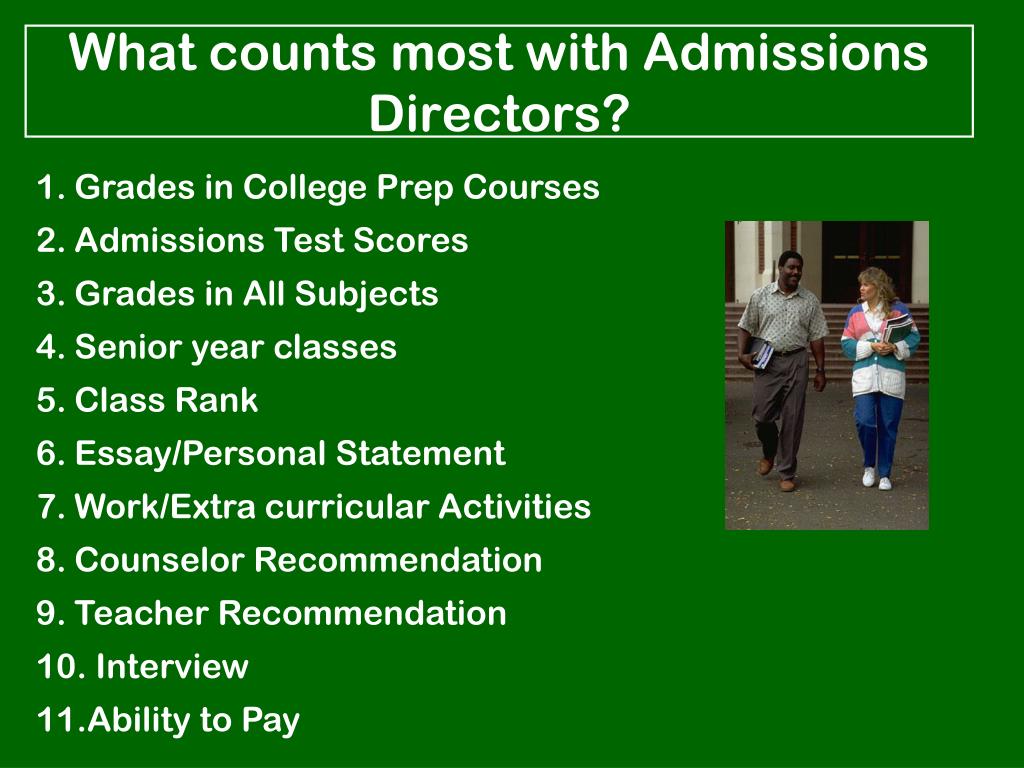 What counts most with Admissions Directors?

1. Grades in College Prep Courses
2. Admissions Test Scores
3. Grades in All Subjects
4. Senior year classes
5. Class Rank
6. Essay/Personal Statement
7. Work/Extra curricular Activities
8. Counselor Recommendation
9. Teacher Recommendation
10. Interview
11.Ability to Pay